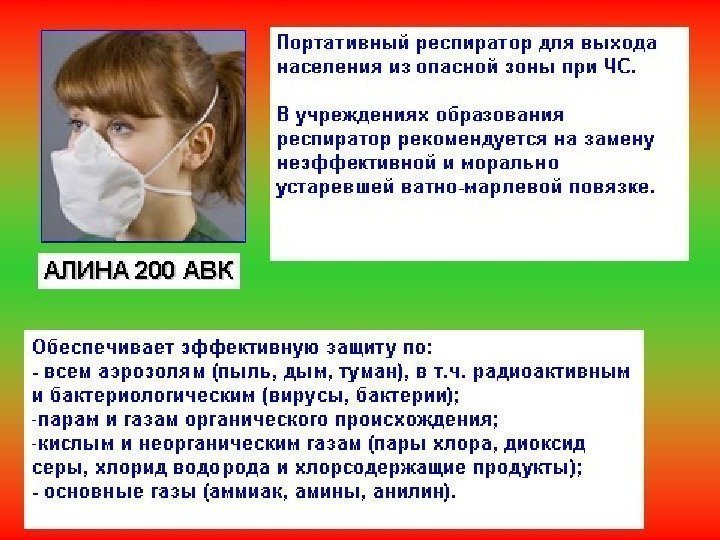 Портативный респиратор для выхода населения из опасной зоны при ЧС.

В учреждениях образования респиратор рекомендуется на замену неэффективной и морально устаревшей ватно-марлевой повязке.

АЛИНА 200 АВК

Обеспечивает эффективную защиту по:
- всем аэрозолям (пыль, дым, туман), в т.ч. радиоактивным и бактериологическим (вирусы, бактерии);
-парам и газам органического происхождения;
-кислым и неорганическим газам (пары хлора, диоксид серы, хлорид водорода и хлорсодержащие продукты);
- основные газы (аммиак, амины, анилин).